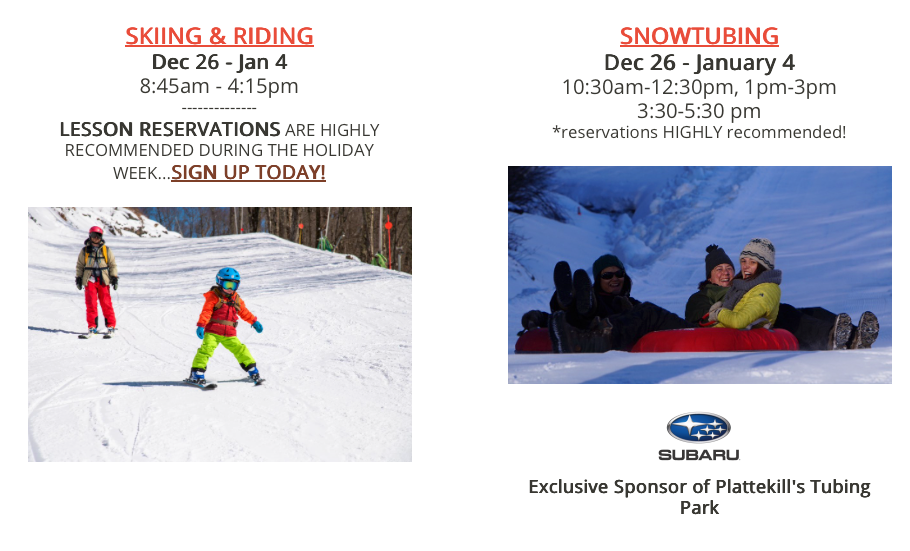 SKIING & RIDING
Dec 26 - Jan 4
8:45am - 4:15pm
--------------
LESSON RESERVATIONS ARE HIGHLY RECOMMENDED DURING THE HOLIDAY WEEK...SIGN UP TODAY!

SNOWTUBING
Dec 26 - January 4
10:30am-12:30pm, 1pm-3pm
3:30-5:30 pm
*reservations HIGHLY recommended!

SUBARU

Exclusive Sponsor of Plattekill's Tubing Park